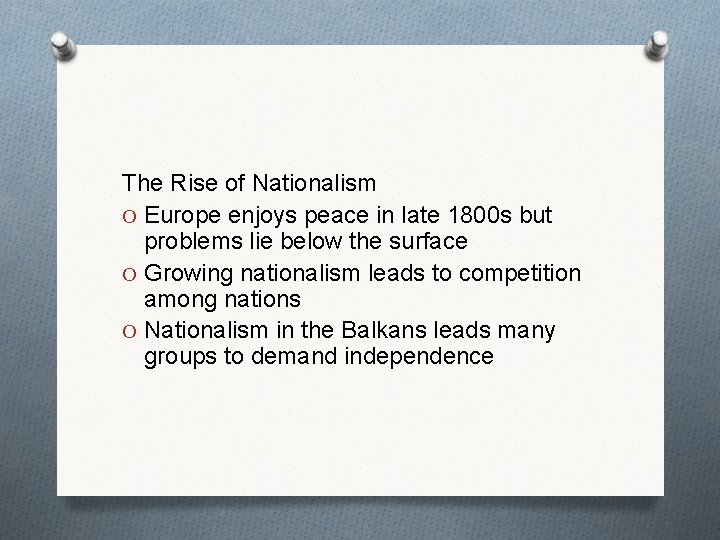 The Rise of Nationalism

O Europe enjoys peace in late 1800s but problems lie below the surface

O Growing nationalism leads to competition among nations

O Nationalism in the Balkans leads many groups to demand independence